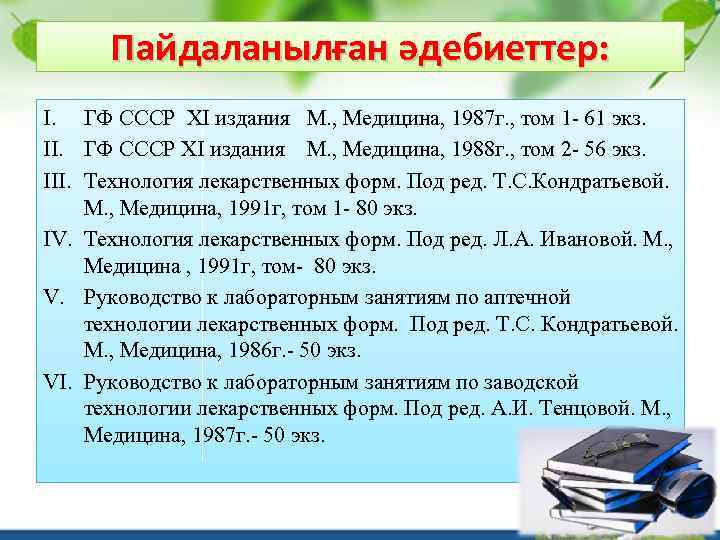 Пайдаланылған әдебиеттер:

I. ГФ СССР XI издания М., Медицина, 1987г., том 1- 61 экз.
II. ГФ СССР XI издания М., Медицина, 1988г., том 2- 56 экз.
III. Технология лекарственных форм. Под ред. Т.С.Кондратьевой. М., Медицина, 1991г, том 1- 80 экз.
IV. Технология лекарственных форм. Под ред. Л.А. Ивановой. М., Медицина , 1991г, том- 80 экз.
V. Руководство к лабораторным занятиям по аптечной технологии лекарственных форм. Под ред. Т.С. Кондратьевой. М., Медицина, 1986г.- 50 экз.
VI. Руководство к лабораторным занятиям по заводской технологии лекарственных форм. Под ред. А.И. Тенцовой. М., Медицина, 1987г.- 50 экз.